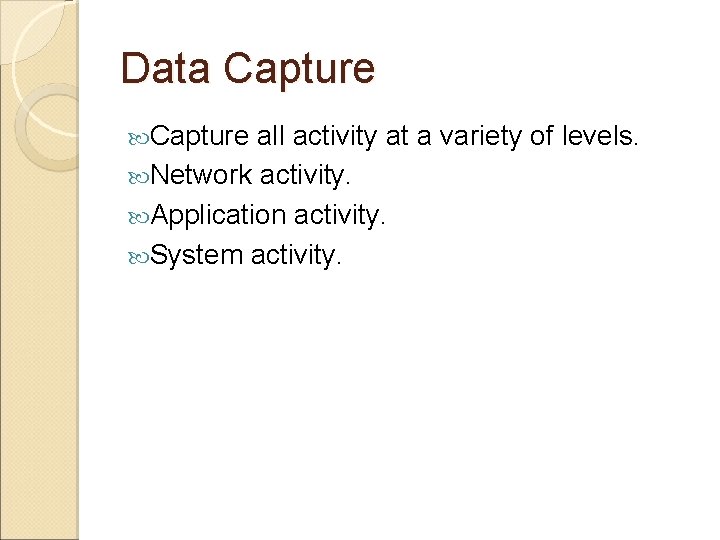 Data Capture

Capture all activity at a variety of levels.
Network activity.
Application activity.
System activity.